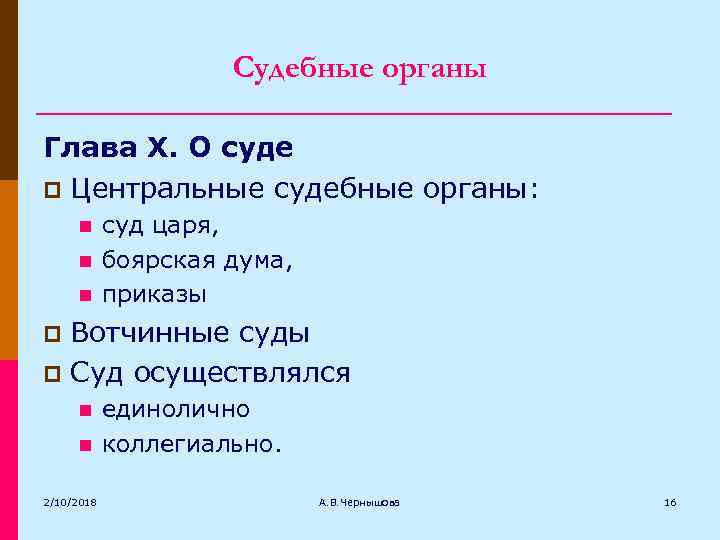 Судебные органы

Глава X. О суде

Центральные судебные органы:

суд царя,

боярская дума,

приказы

Вотчинные суды

Суд осуществлялся

единолично

коллегиально.

2/10/2018

А.В.Чернышова

16